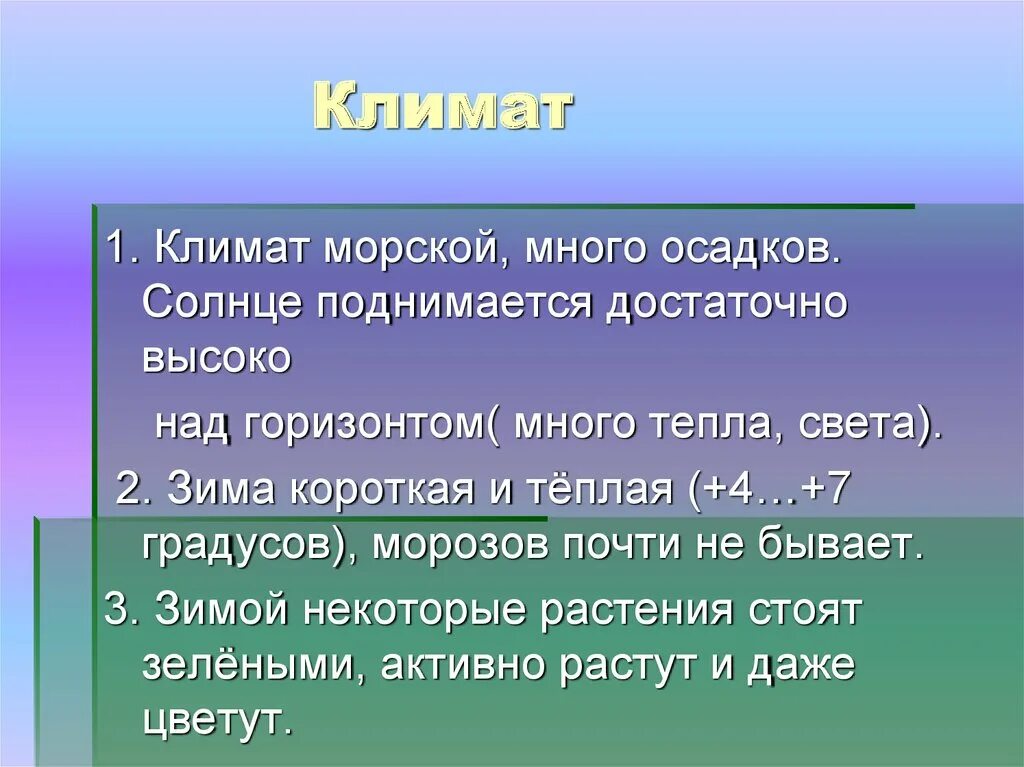 Климат

1. Климат морской, много осадков. Солнце поднимается достаточно высоко

над горизонтом( много тепла, света).

2. Зима короткая и тёплая (+4…+7 градусов), морозов почти не бывает.

3. Зимой некоторые растения стоят зелёными, активно растут и даже цветут.